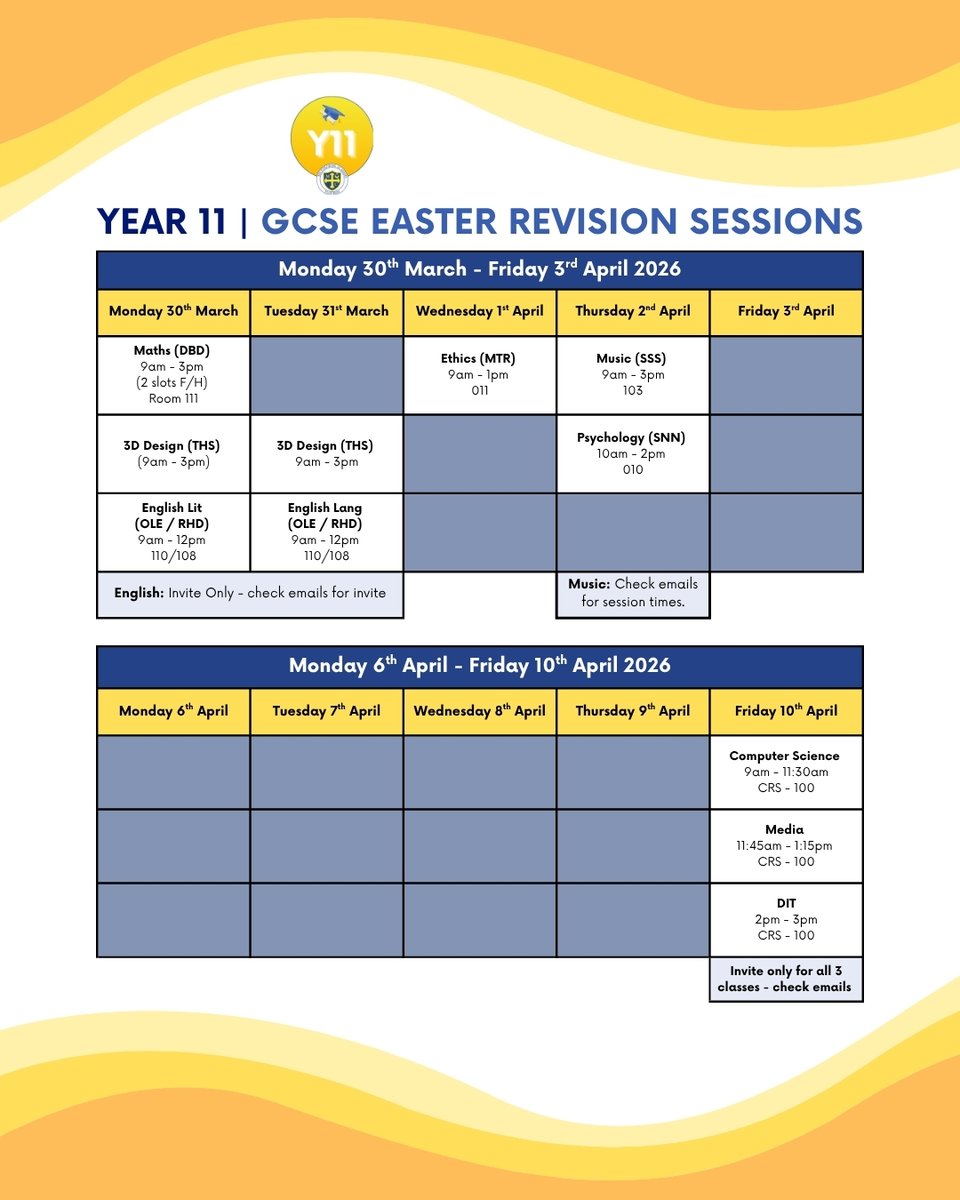 Y11

YEAR 11 | GCSE EASTER REVISION SESSIONS

Monday 30$^{th}$ March - Friday 3$^{rd}$ April 2026

| Monday 30$^{th}$ March | Tuesday 31$^{st}$ March | Wednesday 1$^{st}$ April | Thursday 2$^{nd}$ April | Friday 3$^{rd}$ April |
|---|---|---|---|---|
| Maths (DBD) 9am - 3pm (2 slots F/H) Room 111 | | Ethics (MTR) 9am - 1pm 011 | Music (SSS) 9am - 3pm 103 | |
| 3D Design (THS) (9am - 3pm) | 3D Design (THS) 9am - 3pm | | Psychology (SNN) 10am - 2pm 010 | |
| English Lit (OLE / RHD) 9am - 12pm 110/108 | English Lang (OLE / RHD) 9am - 12pm 110/108 | | | |

English: Invite Only - check emails for invite

Music: Check emails for session times.

Monday 6$^{th}$ April - Friday 10$^{th}$ April 2026

| Monday 6$^{th}$ April | Tuesday 7$^{th}$ April | Wednesday 8$^{th}$ April | Thursday 9$^{th}$ April | Friday 10$^{th}$ April |
|---|---|---|---|---|
| | | | | Computer Science 9am - 11:30am CRS - 100 |
| | | | | Media 11:45am - 1:15pm CRS - 100 |
| | | | | DIT 2pm - 3pm CRS - 100 |

Invite only for all 3 classes - check emails